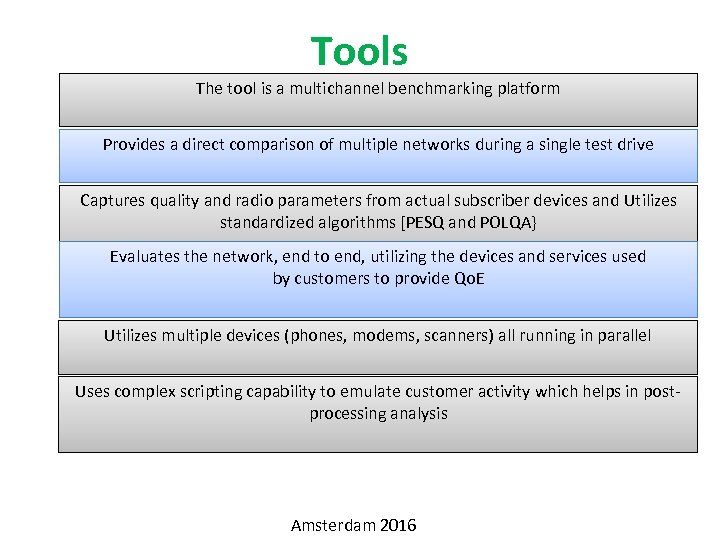 Tools

The tool is a multichannel benchmarking platform

Provides a direct comparison of multiple networks during a single test drive

Captures quality and radio parameters from actual subscriber devices and Utilizes standardized algorithms [PESQ and POLQA}

Evaluates the network, end to end, utilizing the devices and services used by customers to provide QoE

Utilizes multiple devices (phones, modems, scanners) all running in parallel

Uses complex scripting capability to emulate customer activity which helps in post-processing analysis

Amsterdam 2016